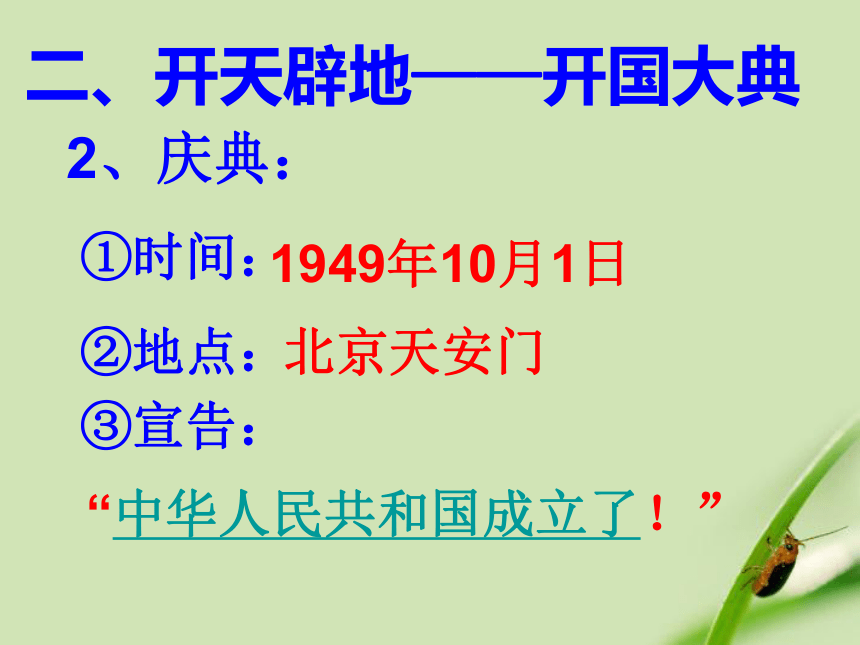 二、开天辟地——开国大典

2、庆典：

①时间：1949年10月1日

②地点：北京天安门

③宣告：

“中华人民共和国成立了！”